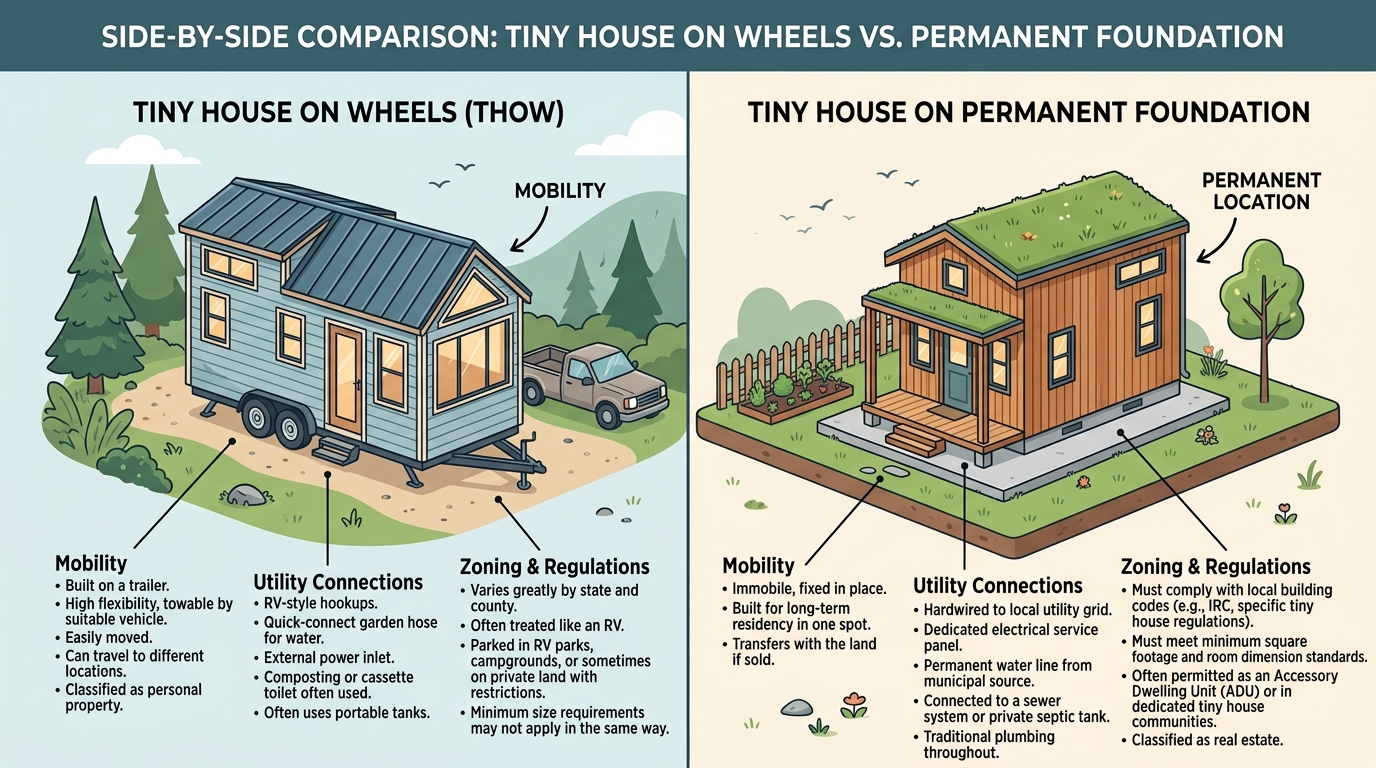 SIDE-BY-SIDE COMPARISON: TINY HOUSE ON WHEELS VS. PERMANENT FOUNDATION

TINY HOUSE ON WHEELS (THOW)

MOBILITY

Mobility
• Built on a trailer.
• High flexibility, towable by suitable vehicle.
• Easily moved.
• Can travel to different locations.
• Classified as personal property.

Utility Connections
• RV-style hookups.
• Quick-connect garden hose for water.
• External power inlet.
• Composting or cassette toilet often used.
• Often uses portable tanks.

Zoning & Regulations
• Varies greatly by state and county.
• Often treated like an RV.
• Parked in RV parks, campgrounds, or sometimes on private land with restrictions.
• Minimum size requirements may not apply in the same way.

TINY HOUSE ON PERMANENT FOUNDATION

PERMANENT LOCATION

Mobility
• Immobile, fixed in place.
• Built for long-term residency in one spot.
• Transfers with the land if sold.

Utility Connections
• Hardwired to local utility grid.
• Dedicated electrical service panel.
• Permanent water line from municipal source.
• Connected to a sewer system or private septic tank.
• Traditional plumbing throughout.

Zoning & Regulations
• Must comply with local building codes (e.g., IRC, specific tiny house regulations).
• Must meet minimum square footage and room dimension standards.
• Often permitted as an Accessory Dwelling Unit (ADU) or in dedicated tiny house communities.
• Classified as real estate.